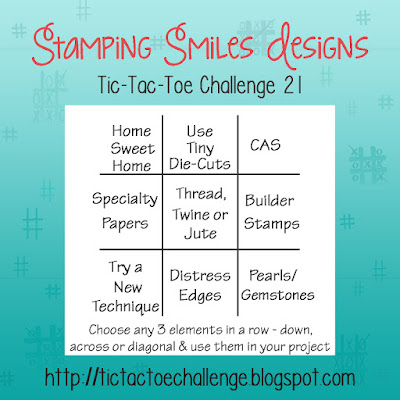 Stamping Smiles Designs

Tic-Tac-Toe Challenge 21

| Home Sweet Home | Use Tiny Die-Cuts | CAS |
|---|---|---|
| Specialty Papers | Thread, Twine or Jute | Builder Stamps |
| Try a New Technique | Distress Edges | Pearls/ Gemstones |

Choose any 3 elements in a row - down, across or diagonal & use them in your project

http://tictactoechallenge.blogspot.com